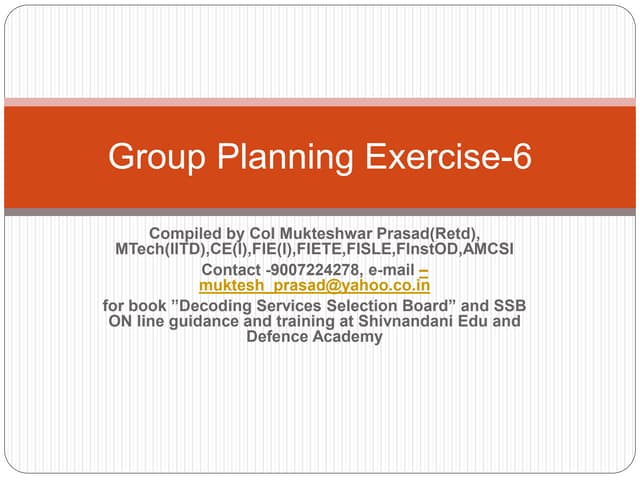 Group Planning Exercise-6

Compiled by Col Mukteshwar Prasad(Retd), MTech(IITD),CE(I),FIE(I),FIETE,FISLE,FInstOD,AMCSI

Contact -9007224278, e-mail – muktesh_prasad@yahoo.co.in

for book ”Decoding Services Selection Board” and SSB ON line guidance and training at Shivnandani Edu and Defence Academy